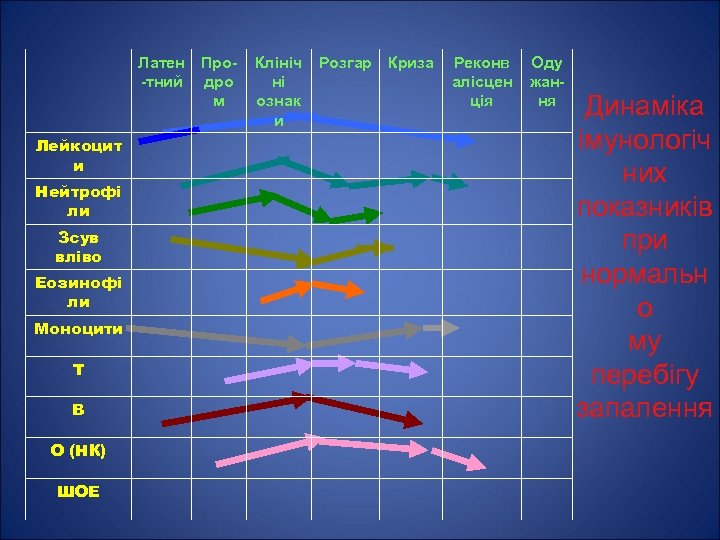 | | Латен-тний | Про-дром | Клінічні ознаки | Розгар | Криза | Реконвалісценція | Одужання |
|---|---|---|---|---|---|---|---|
| Лейкоцити | | | | | | | |
| Нейтрофіли | | | | | | | |
| Зсув вліво | | | | | | | |
| Еозинофіли | | | | | | | |
| Моноцити | | | | | | | |
| Т | | | | | | | |
| В | | | | | | | |
| О (НК) | | | | | | | |
| ШОЕ | | | | | | | |

Динаміка імунологічних показників при нормальному перебігу запалення